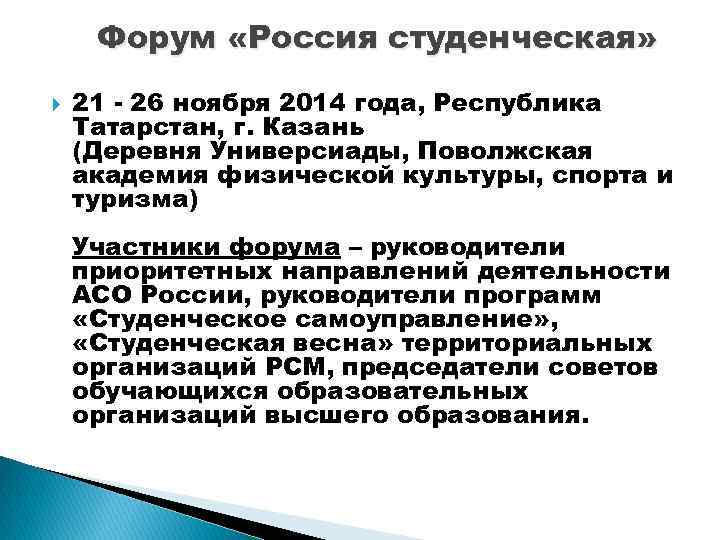 Форум «Россия студенческая»

21 - 26 ноября 2014 года, Республика Татарстан, г. Казань
(Деревня Универсиады, Поволжская академия физической культуры, спорта и туризма)

Участники форума – руководители приоритетных направлений деятельности АСО России, руководители программ «Студенческое самоуправление», «Студенческая весна» территориальных организаций РСМ, председатели советов обучающихся образовательных организаций высшего образования.